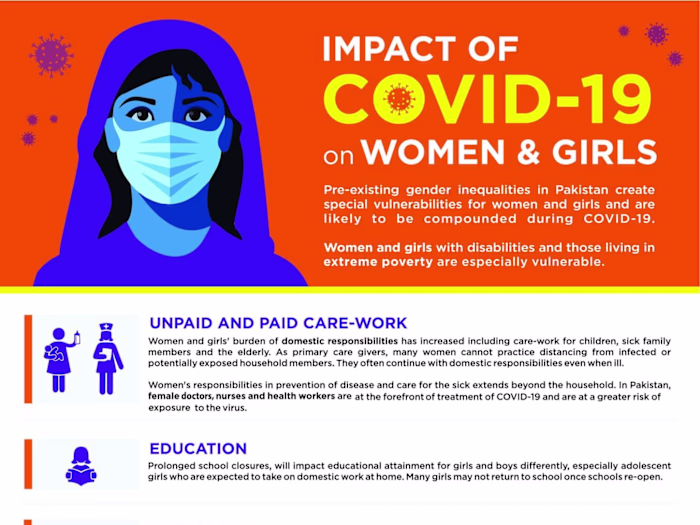 IMPACT OF COVID-19 on WOMEN & GIRLS

Pre-existing gender inequalities in Pakistan create special vulnerabilities for women and girls and are likely to be compounded during COVID-19.

Women and girls with disabilities and those living in extreme poverty are especially vulnerable.

UNPAID AND PAID CARE-WORK

Women and girls' burden of domestic responsibilities has increased including care-work for children, sick family members and the elderly. As primary care givers, many women cannot practice distancing from infected or potentially exposed household members. They often continue with domestic responsibilities even when ill.

Women's responsibilities in prevention of disease and care for the sick extends beyond the household. In Pakistan, female doctors, nurses and health workers are at the forefront of treatment of COVID-19 and are at a greater risk of exposure to the virus.

EDUCATION

Prolonged school closures, will impact educational attainment for girls and boys differently, especially adolescent girls who are expected to take on domestic work at home. Many girls may not return to school once schools re-open.